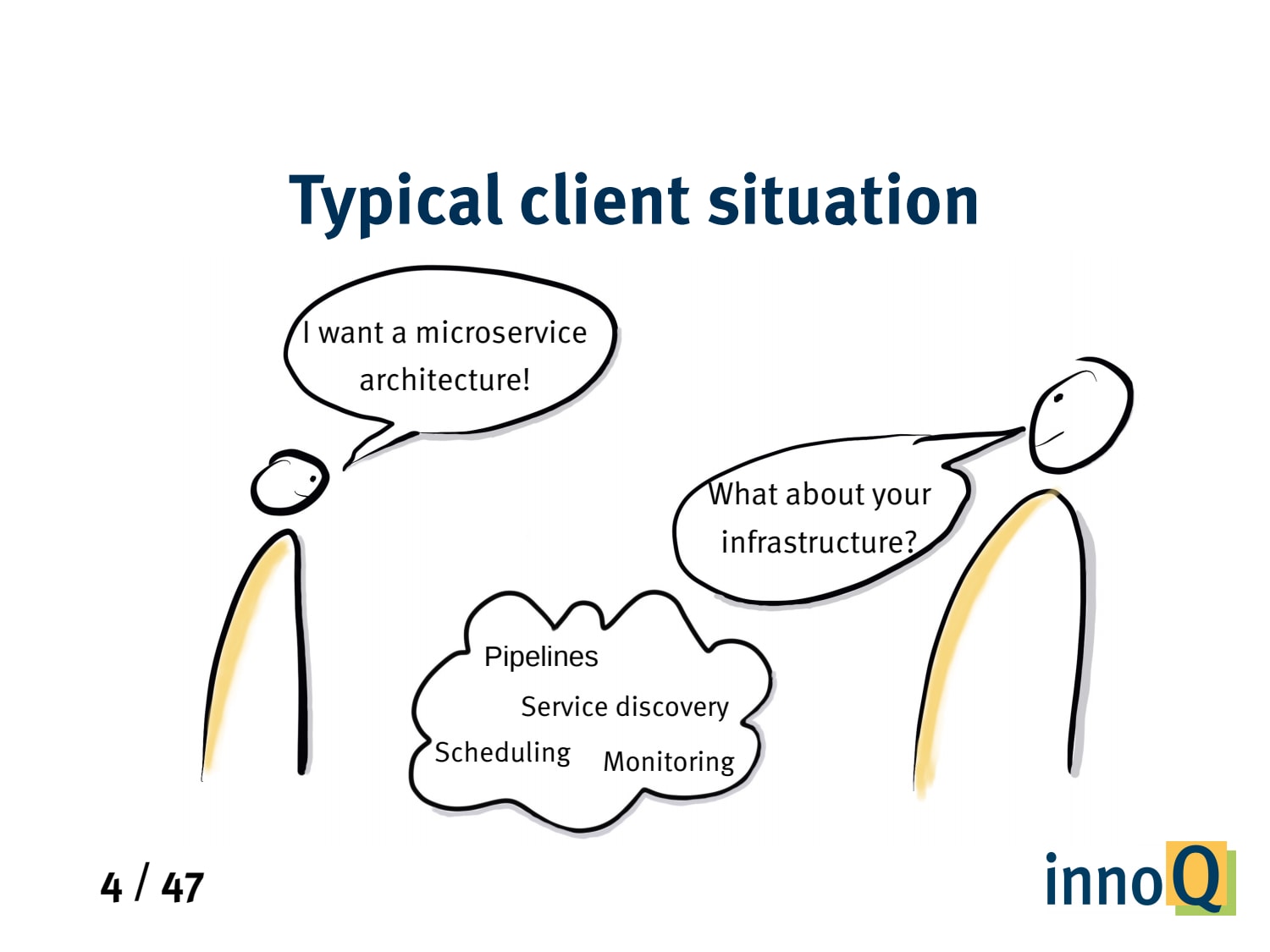 Typical client situation

I want a microservice architecture!

What about your infrastructure?

Pipelines

Service discovery

Scheduling

Monitoring

4 / 47

innoQ